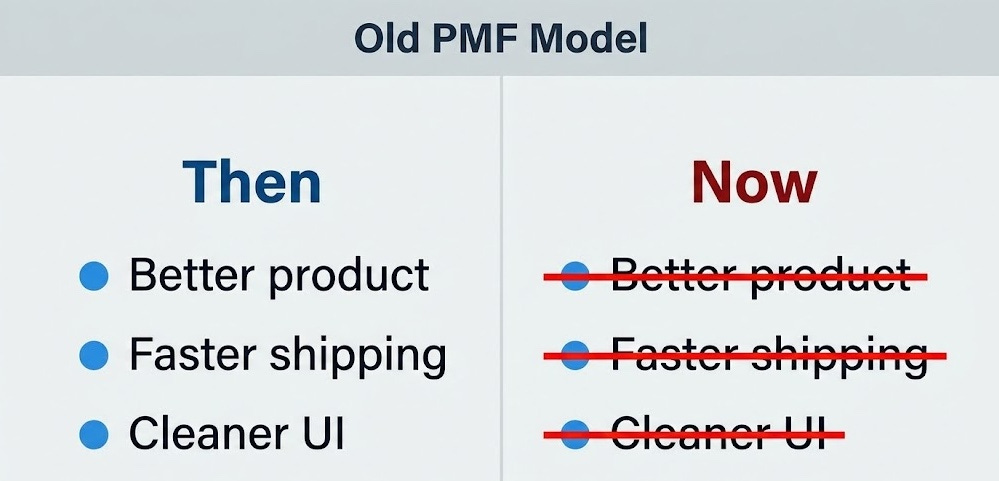 Old PMF Model

Then
- Better product
- Faster shipping
- Cleaner UI

Now
- ~~Better product~~
- ~~Faster shipping~~
- ~~Cleaner UI~~